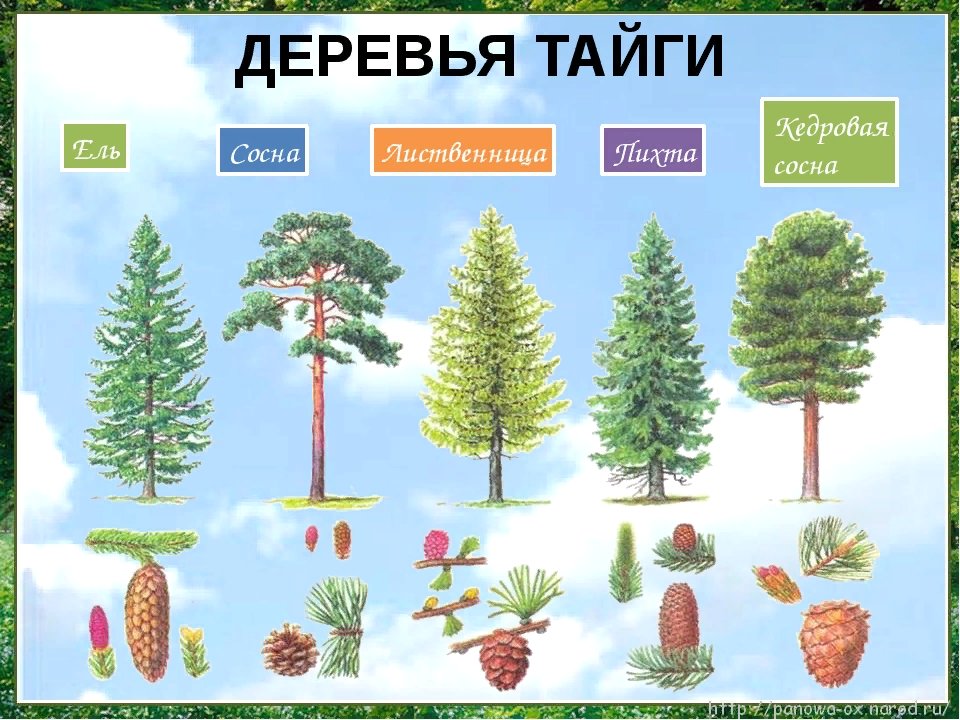 ДЕРЕВЬЯ ТАЙГИ

Ель

Сосна

Лиственница

Пихта

Кедровая сосна

http://panowa-ox.narod.ru/